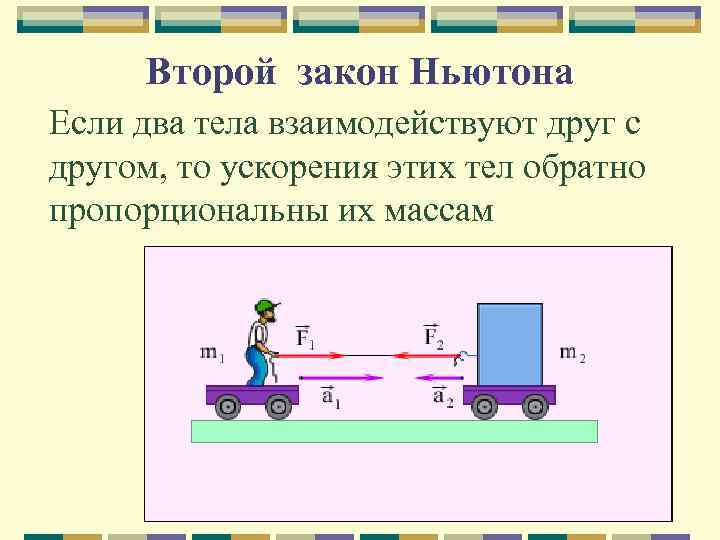 Второй закон Ньютона

Если два тела взаимодействуют друг с другом, то ускорения этих тел обратно пропорциональны их массам

$m_1$ $\vec{F}_1$ $\vec{F}_2$ $m_2$

$\vec{a}_1$ $\vec{a}_2$